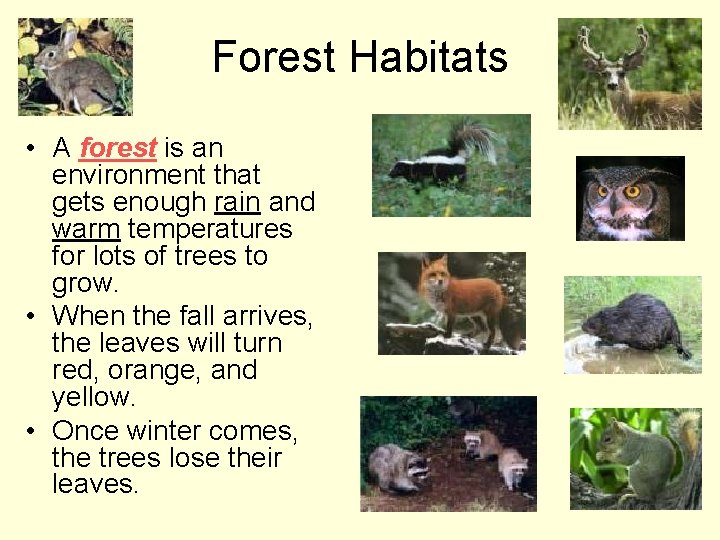 Forest Habitats

• A forest is an environment that gets enough rain and warm temperatures for lots of trees to grow.
• When the fall arrives, the leaves will turn red, orange, and yellow.
• Once winter comes, the trees lose their leaves.